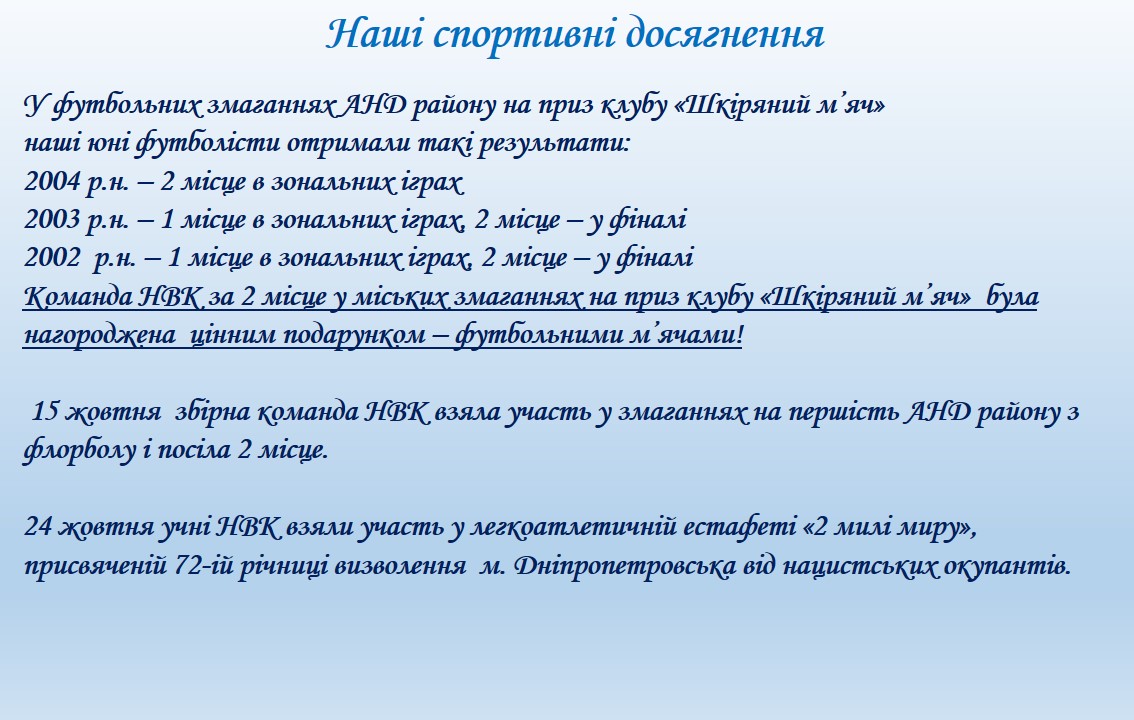 Наші спортивні досягнення

У футбольних змаганнях АНД району на приз клубу «Шкіряний м’яч»
наші юні футболісти отримали такі результати:
2004 р.н. – 2 місце в зональних іграх
2003 р.н. – 1 місце в зональних іграх, 2 місце – у фіналі
2002 р.н. – 1 місце в зональних іграх, 2 місце – у фіналі
Команда НВК за 2 місце у міських змаганнях на приз клубу «Шкіряний м’яч» була нагороджена цінним подарунком – футбольними м’ячами!

15 жовтня збірна команда НВК взяла участь у змаганнях на першість АНД району з флорболу і посіла 2 місце.

24 жовтня учні НВК взяли участь у легкоатлетичній естафеті «2 милі миру», присвяченій 72-ій річниці визволення м. Дніпропетровська від нацистських окупантів.